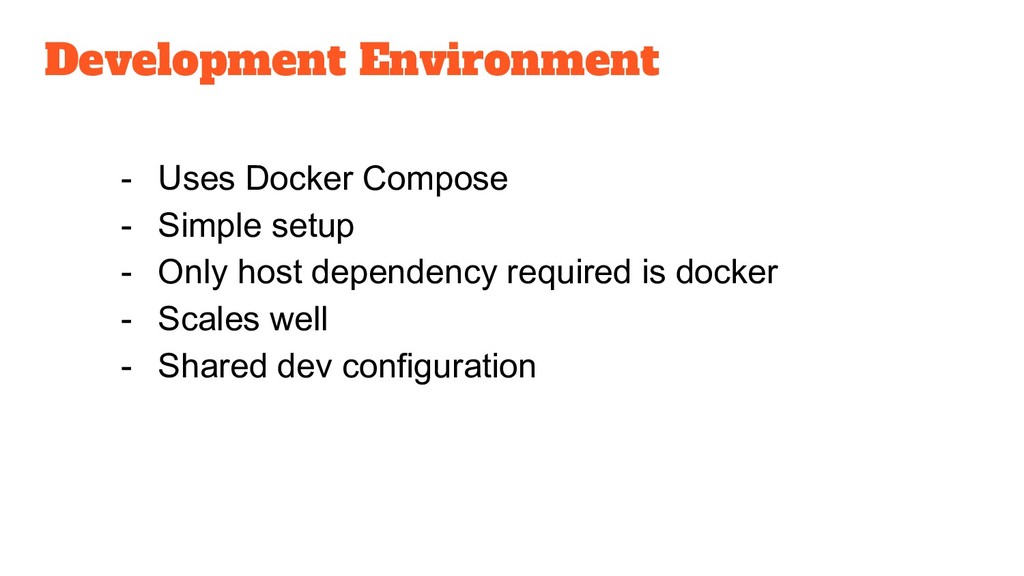 Development Environment

- Uses Docker Compose
- Simple setup
- Only host dependency required is docker
- Scales well
- Shared dev configuration